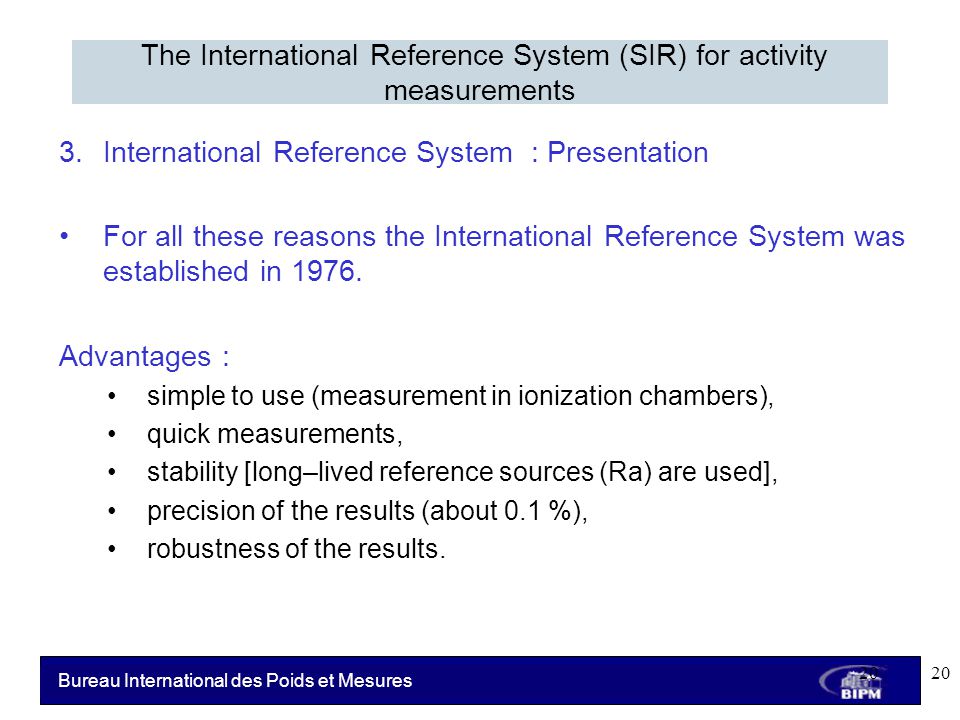 The International Reference System (SIR) for activity measurements

3. International Reference System : Presentation

• For all these reasons the International Reference System was established in 1976.

Advantages :

• simple to use (measurement in ionization chambers),
• quick measurements,
• stability [long–lived reference sources (Ra) are used],
• precision of the results (about 0.1 %),
• robustness of the results.

Bureau International des Poids et Mesures

BIPM

20